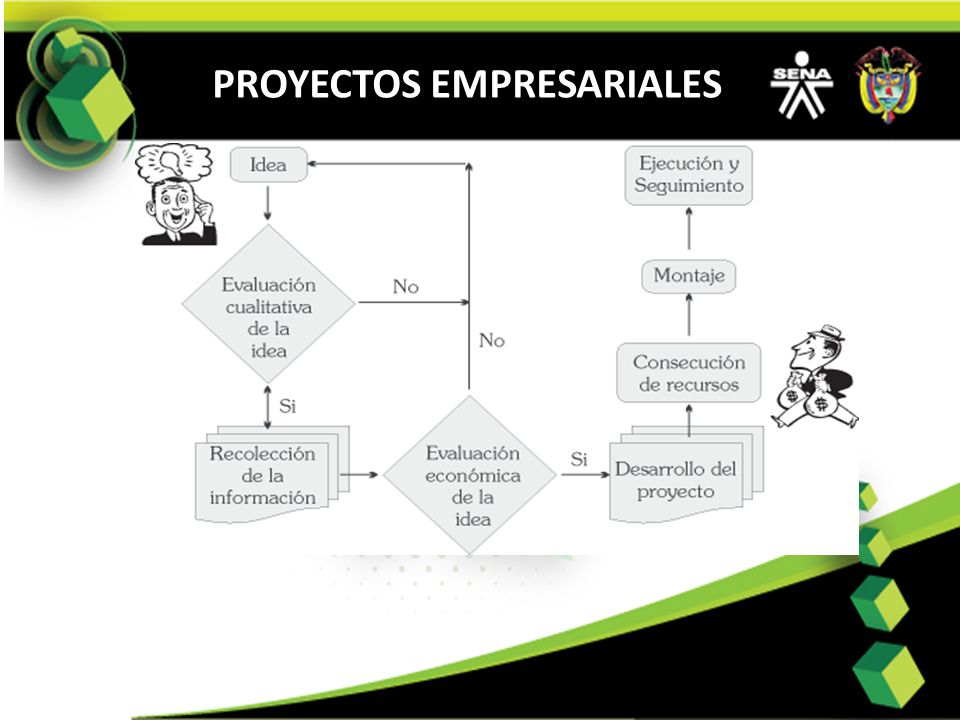 PROYECTOS EMPRESARIALES

SENA

Idea

Evaluación cualitativa de la idea

No

No

Si

Recolección de la información

Evaluación económica de la idea

Si

Desarrollo del proyecto

Consecución de recursos

Montaje

Ejecución y Seguimiento